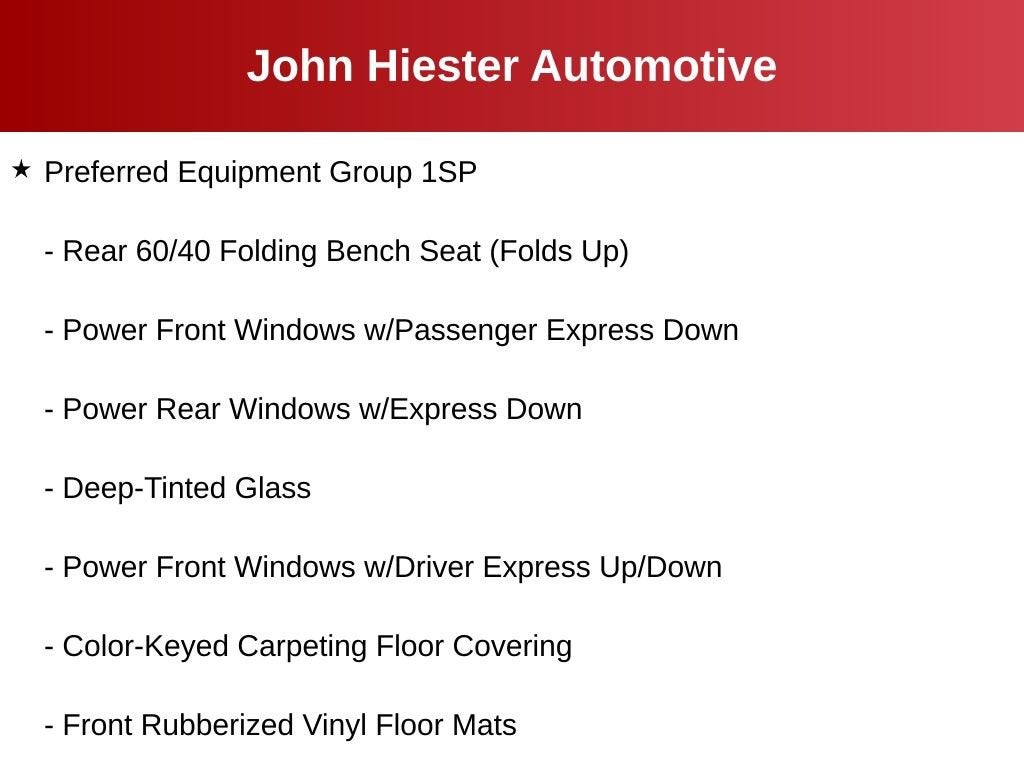 John Hiester Automotive

★ Preferred Equipment Group 1SP

- Rear 60/40 Folding Bench Seat (Folds Up)

- Power Front Windows w/Passenger Express Down

- Power Rear Windows w/Express Down

- Deep-Tinted Glass

- Power Front Windows w/Driver Express Up/Down

- Color-Keyed Carpeting Floor Covering

- Front Rubberized Vinyl Floor Mats